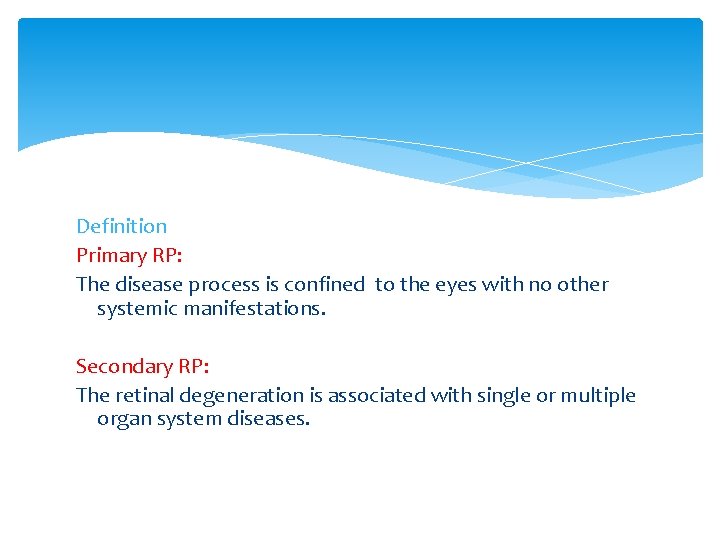 Definition
Primary RP:
The disease process is confined to the eyes with no other systemic manifestations.

Secondary RP:
The retinal degeneration is associated with single or multiple organ system diseases.